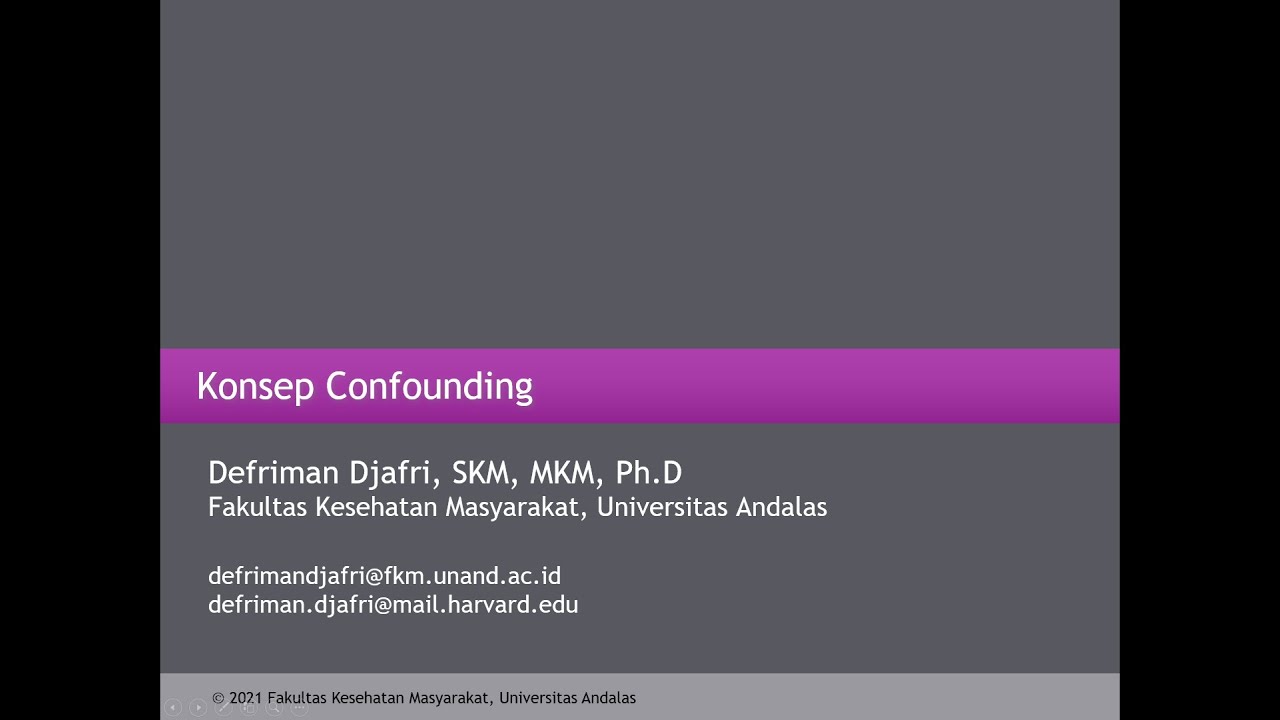 Konsep Confounding

Defriman Djafri, SKM, MKM, Ph.D
Fakultas Kesehatan Masyarakat, Universitas Andalas

defrimandjafri@fkm.unand.ac.id
defriman.djafri@mail.harvard.edu

© 2021 Fakultas Kesehatan Masyarakat, Universitas Andalas